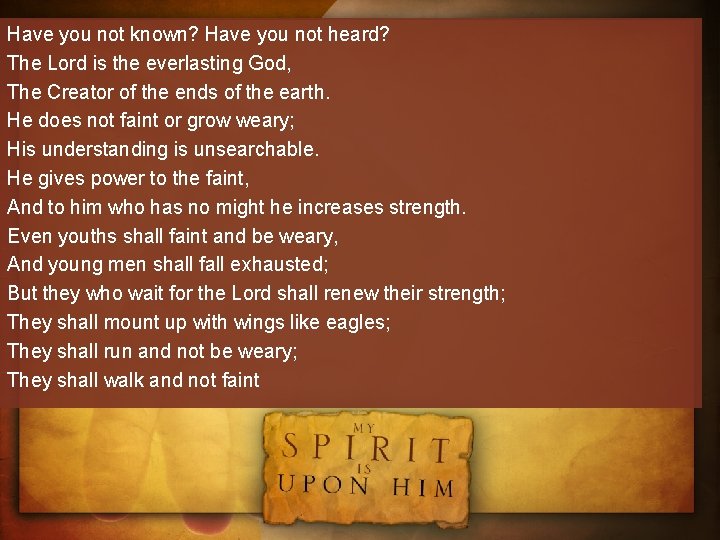 Have you not known? Have you not heard?
The Lord is the everlasting God,
The Creator of the ends of the earth.
He does not faint or grow weary;
His understanding is unsearchable.
He gives power to the faint,
And to him who has no might he increases strength.
Even youths shall faint and be weary,
And young men shall fall exhausted;
But they who wait for the Lord shall renew their strength;
They shall mount up with wings like eagles;
They shall run and not be weary;
They shall walk and not faint

MY
SPIRIT
IS
UPON HIM